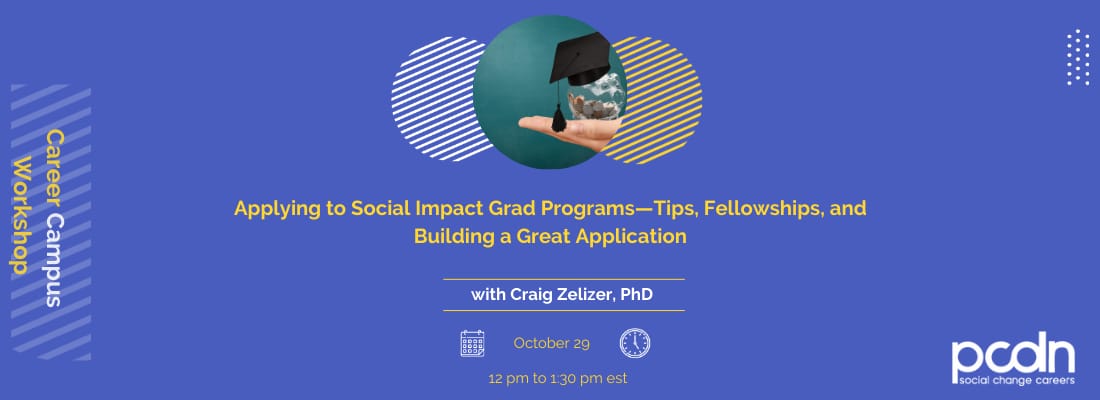 Career Campus Workshop

Applying to Social Impact Grad Programs—Tips, Fellowships, and Building a Great Application

with Craig Zelizer, PhD

October 29

12 pm to 1:30 pm est

pcdn
social change careers